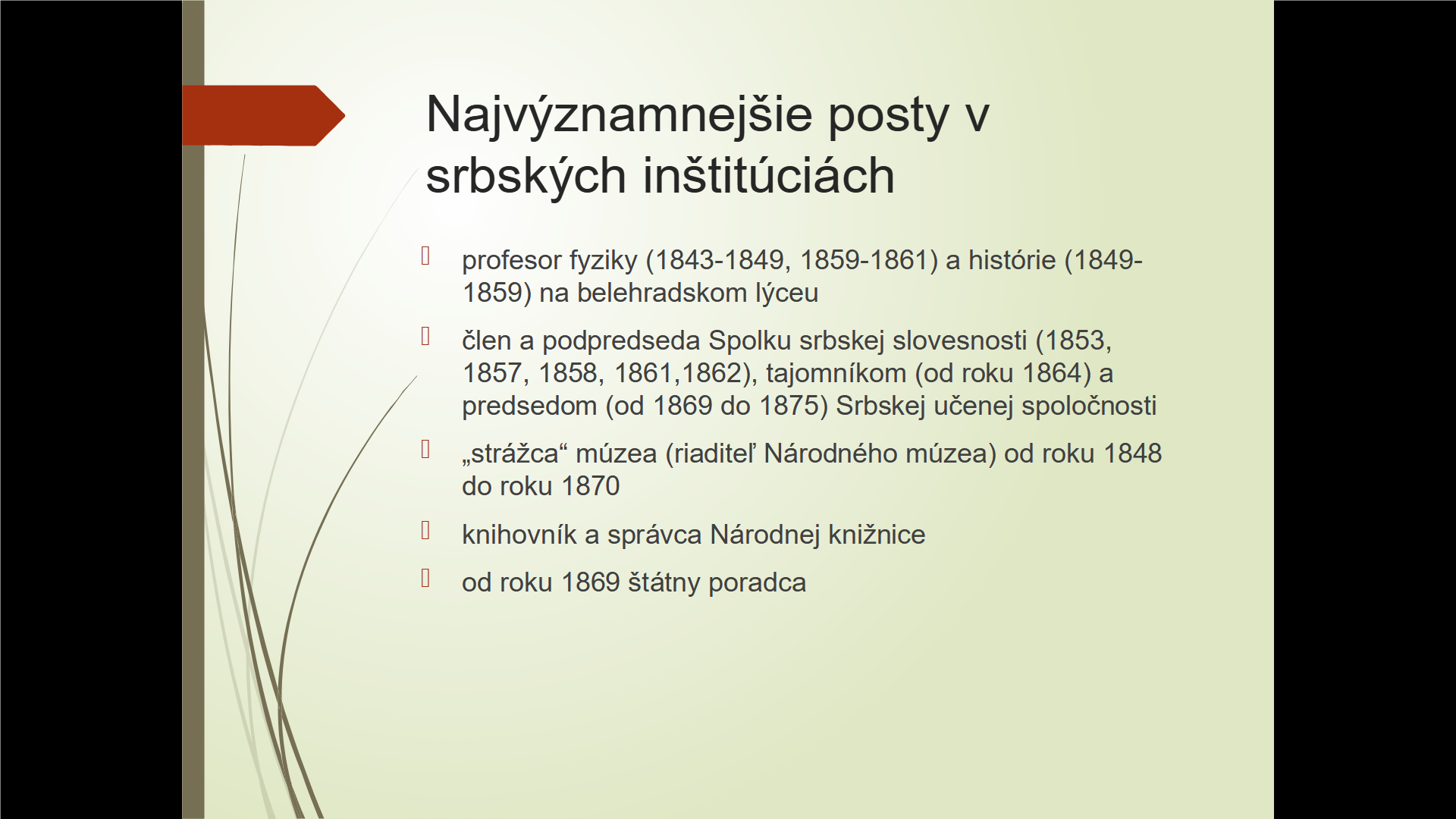 Najvýznamnejšie posty v srbských inštitúciách

profesor fyziky (1843-1849, 1859-1861) a histórie (1849-1859) na belehradskom lýceu

člen a podpredseda Spolku srbskej slovesnosti (1853, 1857, 1858, 1861,1862), tajomníkom (od roku 1864) a predsedom (od 1869 do 1875) Srbskej učenej spoločnosti

„strážca“ múzea (riaditeľ Národného múzea) od roku 1848 do roku 1870

knihovník a správca Národnej knižnice

od roku 1869 štátny poradca